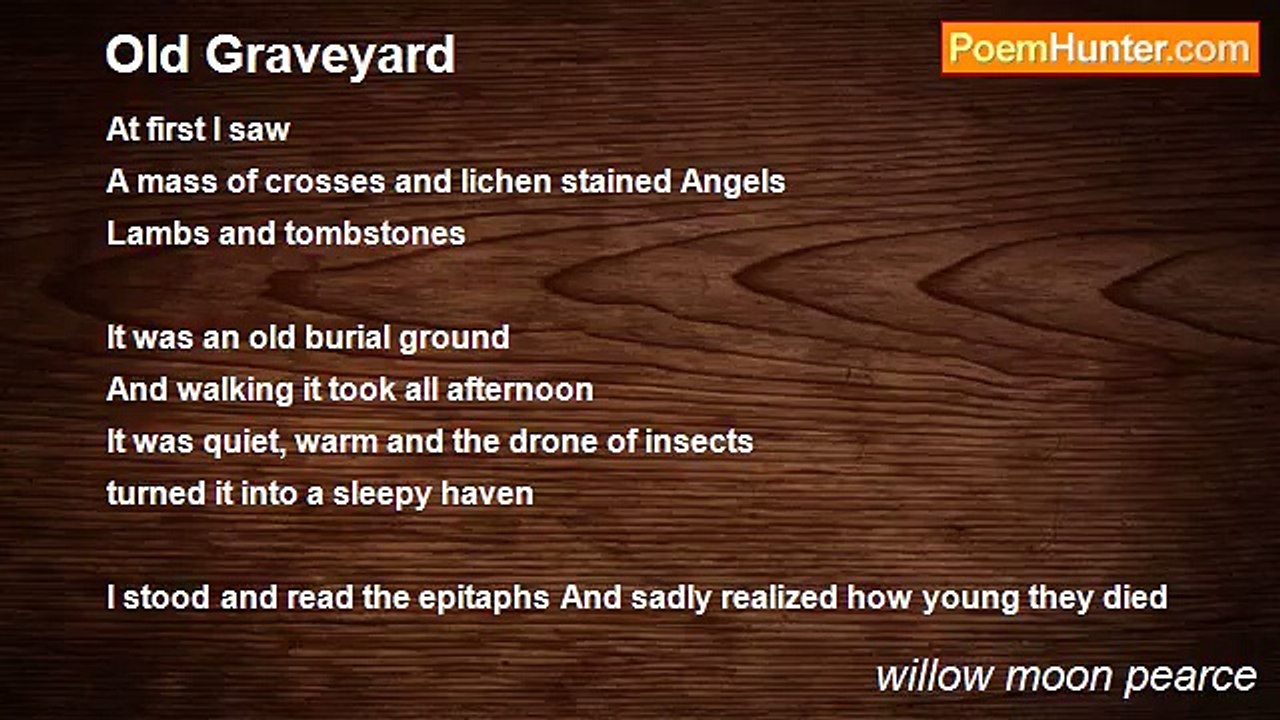 Old Graveyard

PoemHunter.com

At first I saw
A mass of crosses and lichen stained Angels
Lambs and tombstones

It was an old burial ground
And walking it took all afternoon
It was quiet, warm and the drone of insects
turned it into a sleepy haven

I stood and read the epitaphs And sadly realized how young they died

willow moon pearce